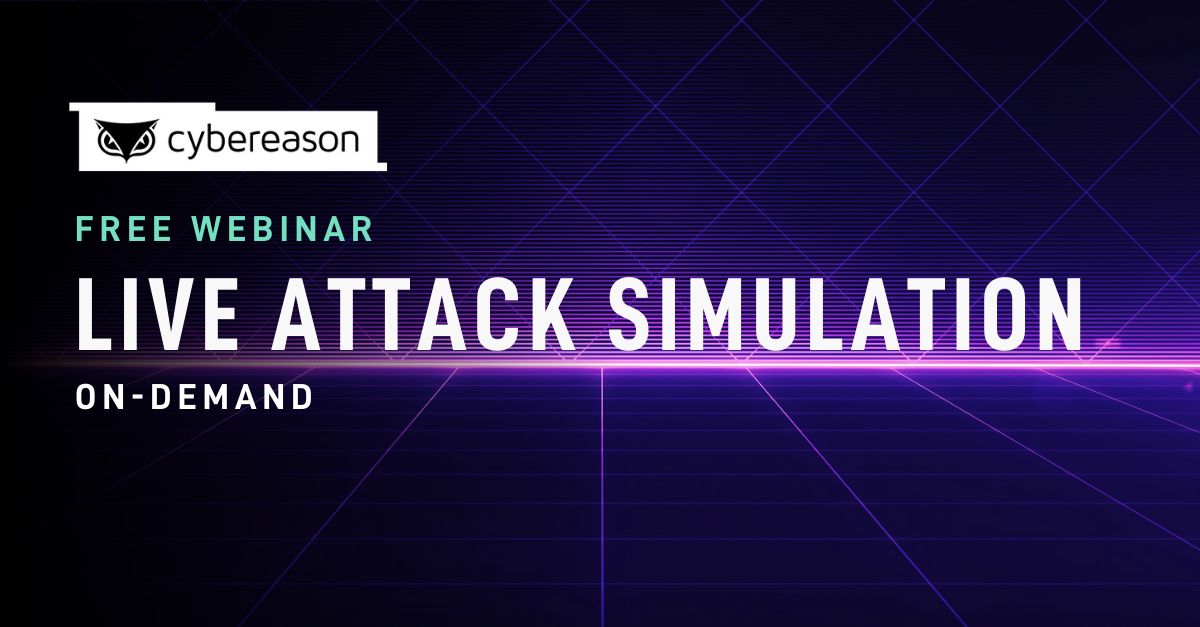 cybereason

FREE WEBINAR

LIVE ATTACK SIMULATION

ON-DEMAND